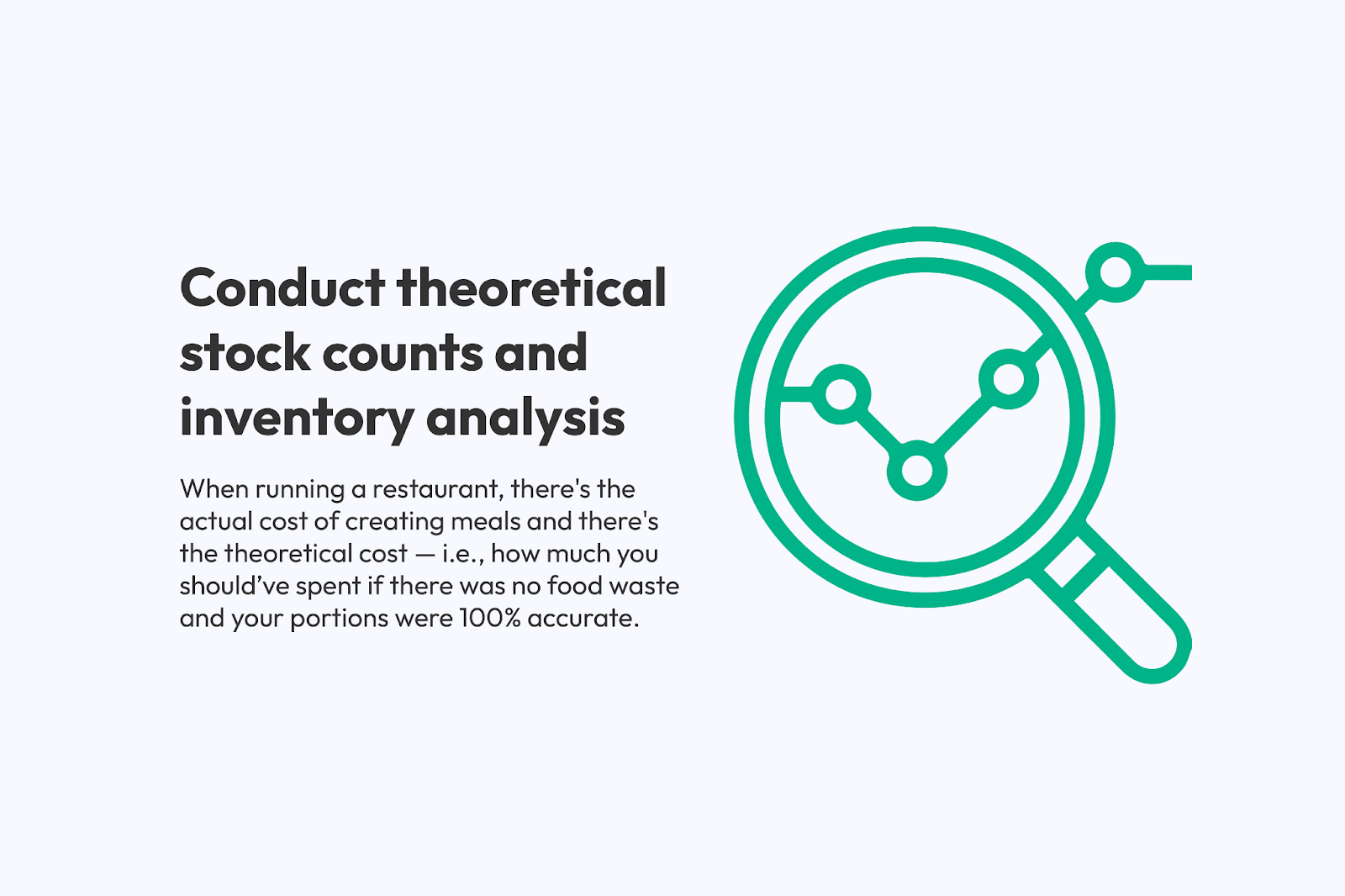 Conduct theoretical stock counts and inventory analysis

When running a restaurant, there's the actual cost of creating meals and there's the theoretical cost — i.e., how much you should've spent if there was no food waste and your portions were 100% accurate.